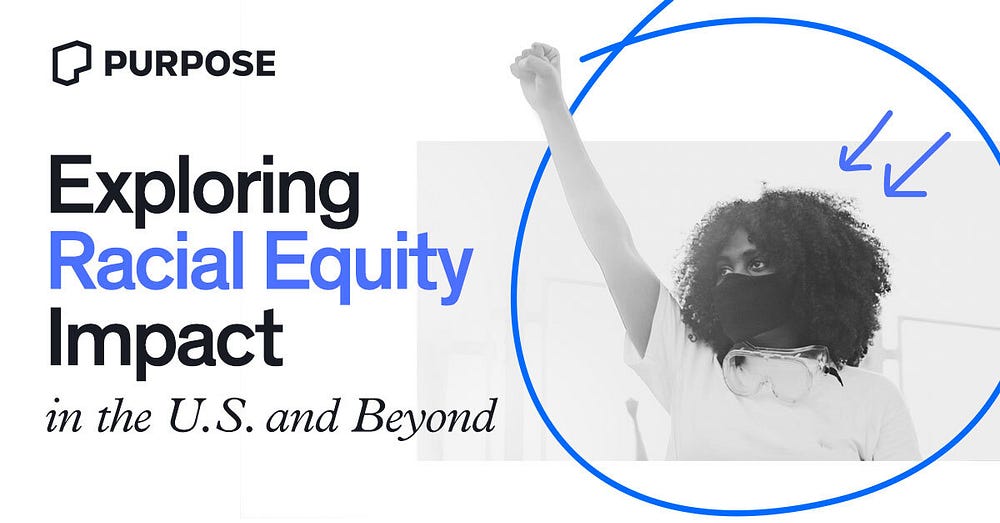 PURPOSE

Exploring Racial Equity Impact in the U.S. and Beyond